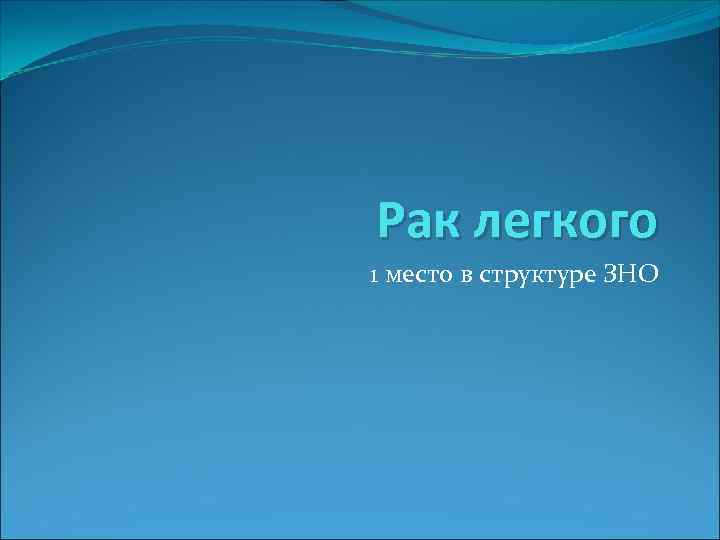 Рак легкого

1 место в структуре ЗНО